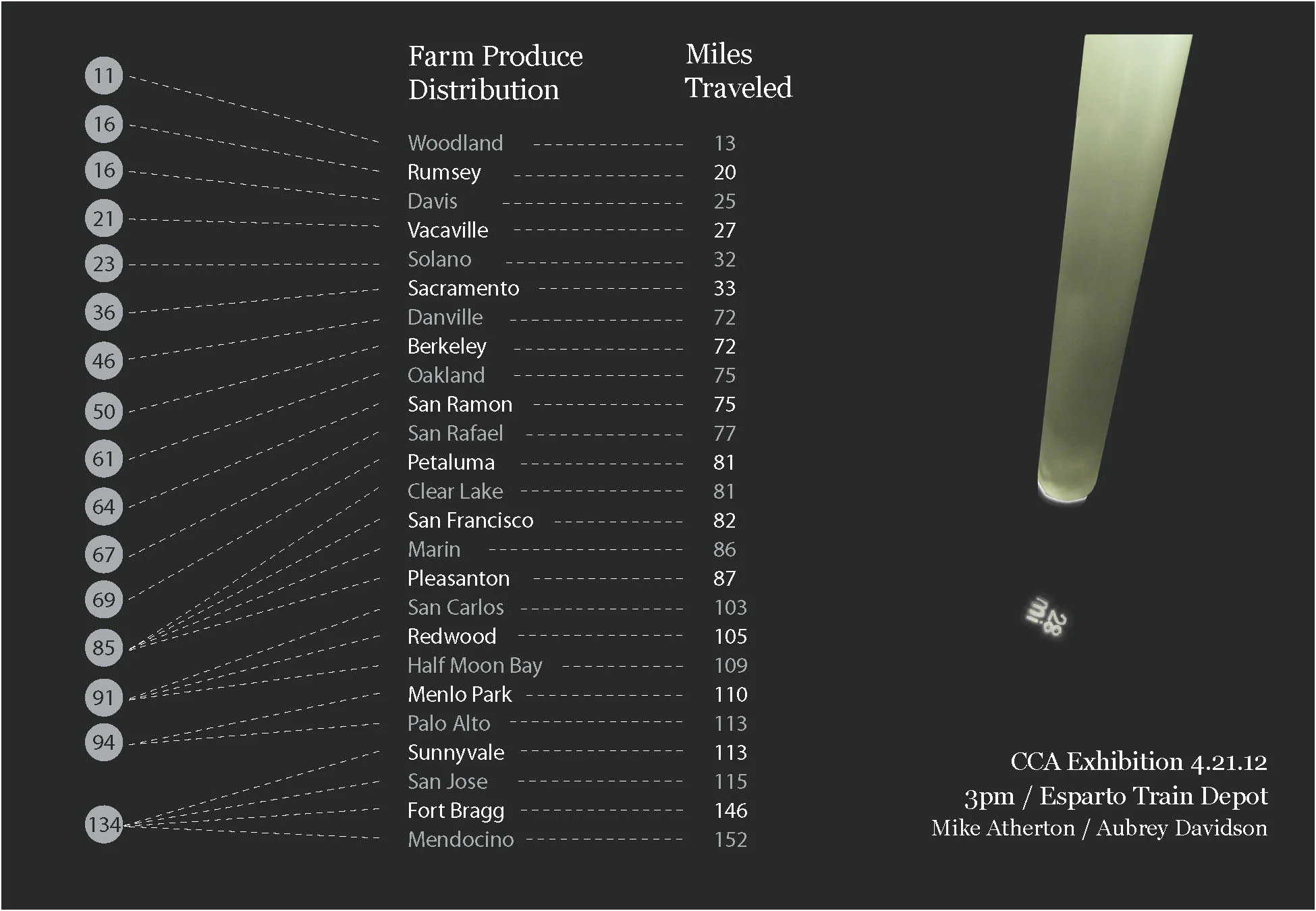 11
16
16
21
23
36
46
50
61
64
67
69
85
91
94
134

| Farm Produce Distribution | Miles Traveled |
|---|---|
| Woodland | 13 |
| Rumsey | 20 |
| Davis | 25 |
| Vacaville | 27 |
| Solano | 32 |
| Sacramento | 33 |
| Danville | 72 |
| Berkeley | 72 |
| Oakland | 75 |
| San Ramon | 75 |
| San Rafael | 77 |
| Petaluma | 81 |
| Clear Lake | 81 |
| San Francisco | 82 |
| Marin | 86 |
| Pleasanton | 87 |
| San Carlos | 103 |
| Redwood | 105 |
| Half Moon Bay | 109 |
| Menlo Park | 110 |
| Palo Alto | 113 |
| Sunnyvale | 113 |
| San Jose | 115 |
| Fort Bragg | 146 |
| Mendocino | 152 |

28 mi

CCA Exhibition 4.21.12
3pm / Esparto Train Depot
Mike Atherton / Aubrey Davidson